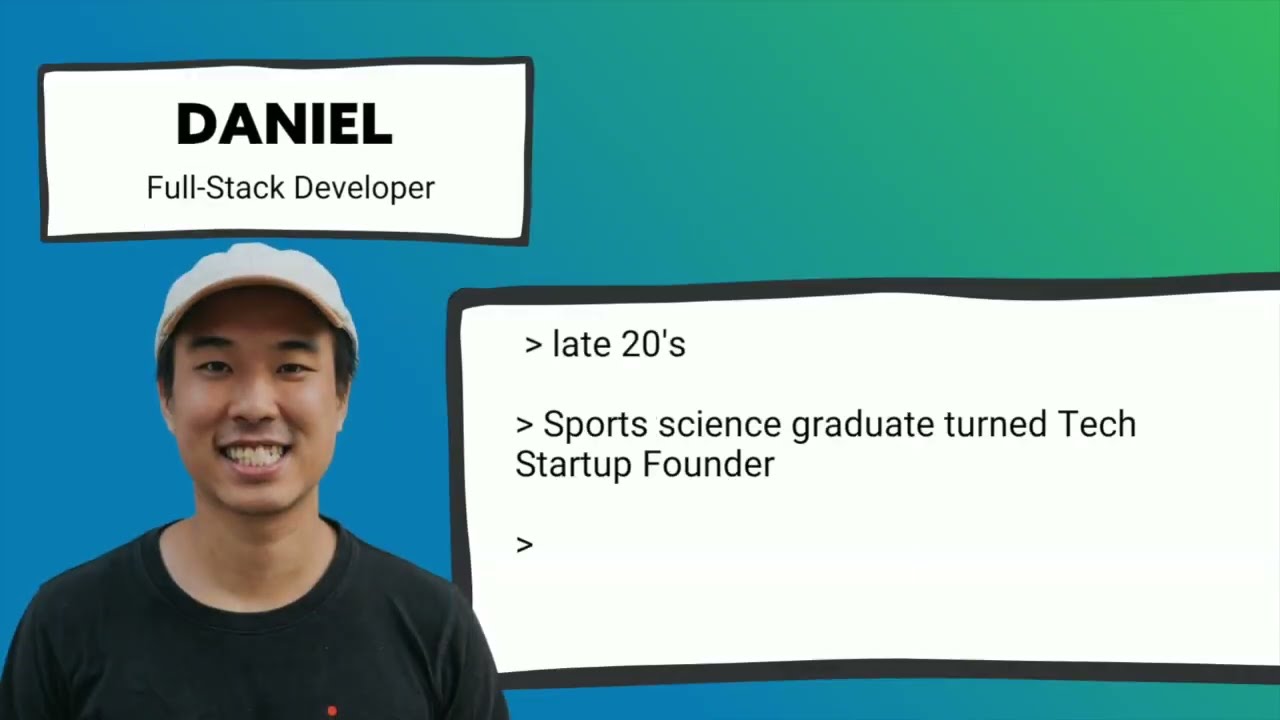 DANIEL
Full-Stack Developer

> late 20's

> Sports science graduate turned Tech Startup Founder

>